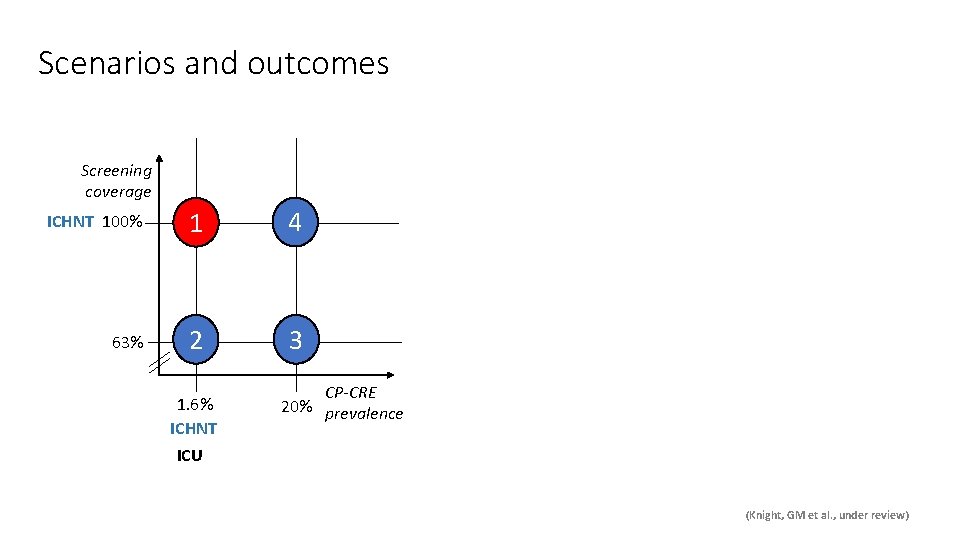 Scenarios and outcomes

Screening coverage

ICHNT 100%

63%

1

4

2

3

1.6%
ICHNT
ICU

20%

CP-CRE prevalence

(Knight, GM et al., under review)